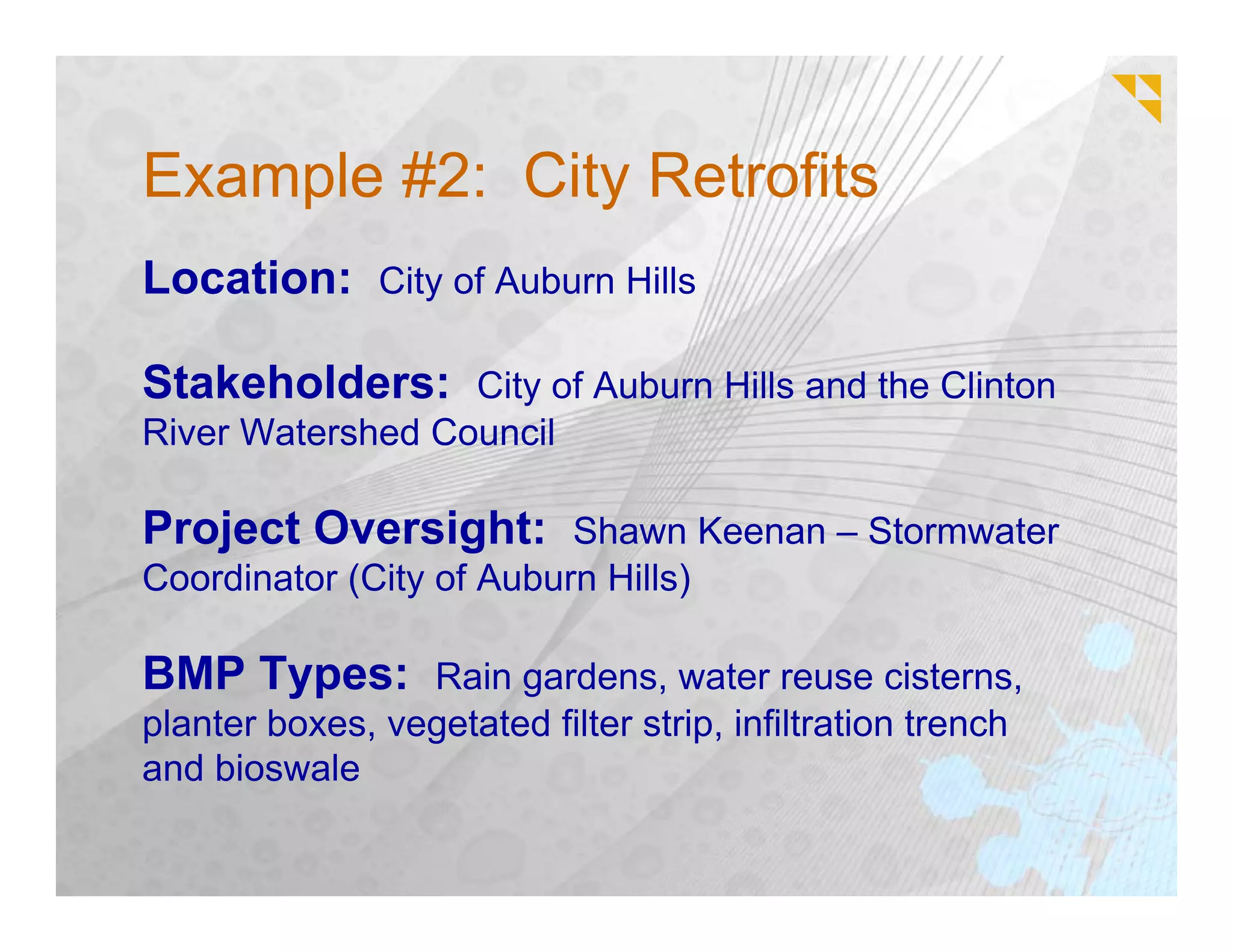 Example #2: City Retrofits

Location: City of Auburn Hills

Stakeholders: City of Auburn Hills and the Clinton River Watershed Council

Project Oversight: Shawn Keenan – Stormwater Coordinator (City of Auburn Hills)

BMP Types: Rain gardens, water reuse cisterns, planter boxes, vegetated filter strip, infiltration trench and bioswale